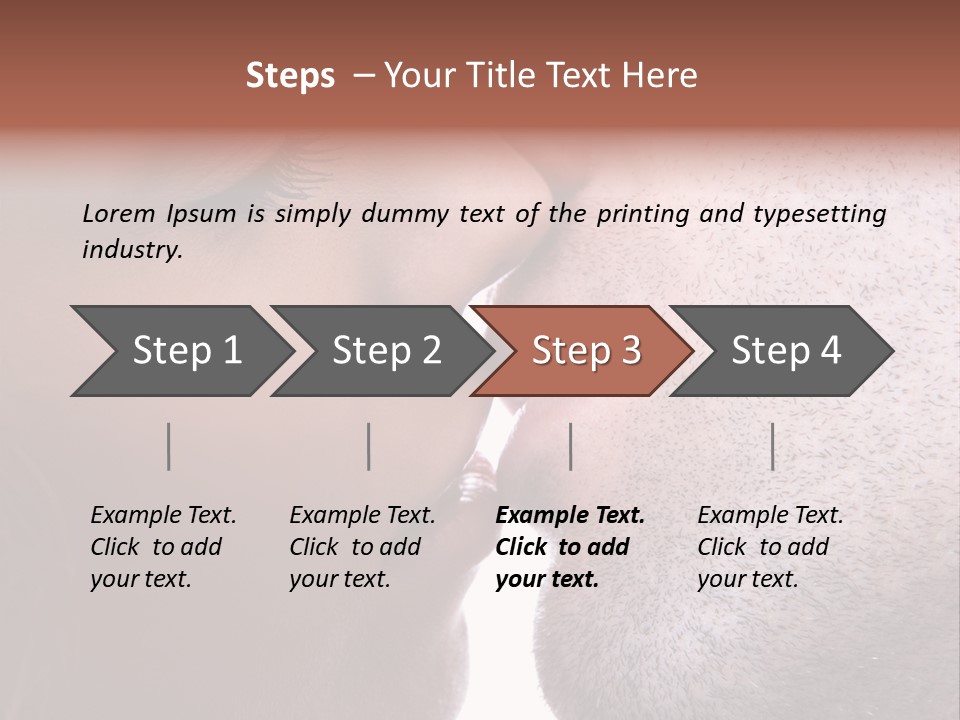 Steps – Your Title Text Here

Lorem Ipsum is simply dummy text of the printing and typesetting industry.

Step 1

Step 2

Step 3

Step 4

Example Text. Click to add your text.

Example Text. Click to add your text.

Example Text. Click to add your text.

Example Text. Click to add your text.